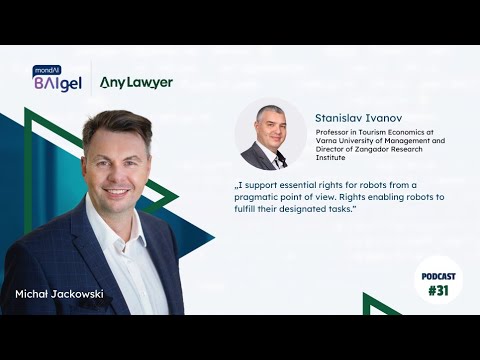 mondAI
BAIgel

AnyLawyer

Stanislav Ivanov

Professor in Tourism Economics at Varna University of Management and Director of Zangador Research Institute

„I support essential rights for robots from a pragmatic point of view. Rights enabling robots to fulfill their designated tasks."

Michał Jackowski

PODCAST
#31